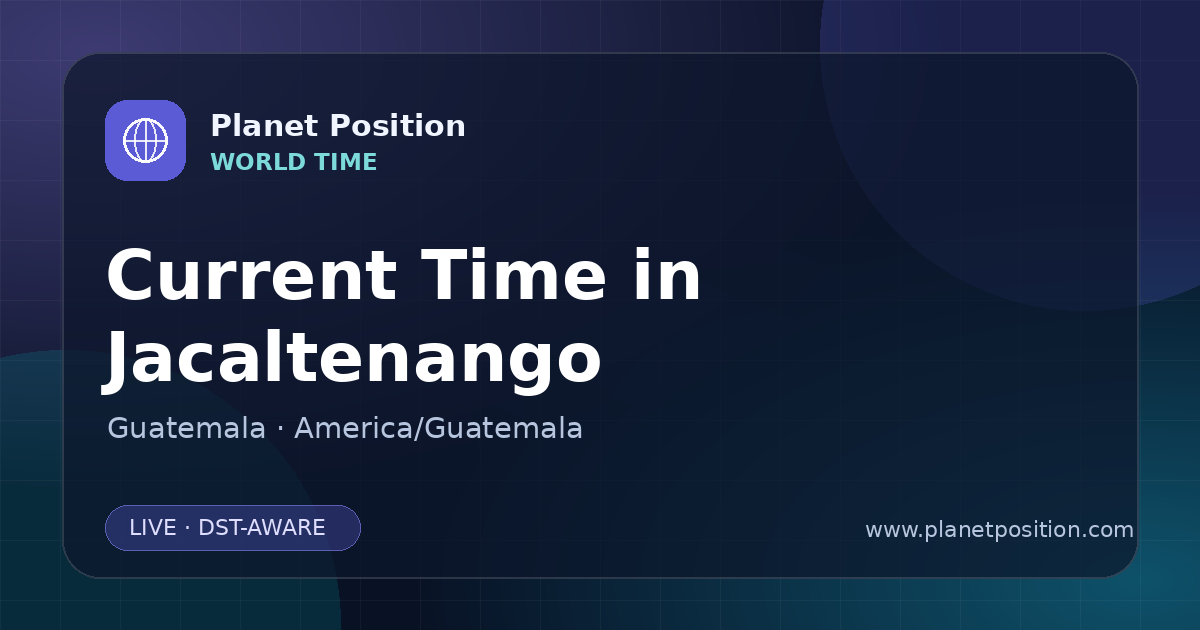 Planet Position
WORLD TIME

Current Time in Jacaltenango

Guatemala · America/Guatemala

LIVE · DST-AWARE

www.planetposition.com